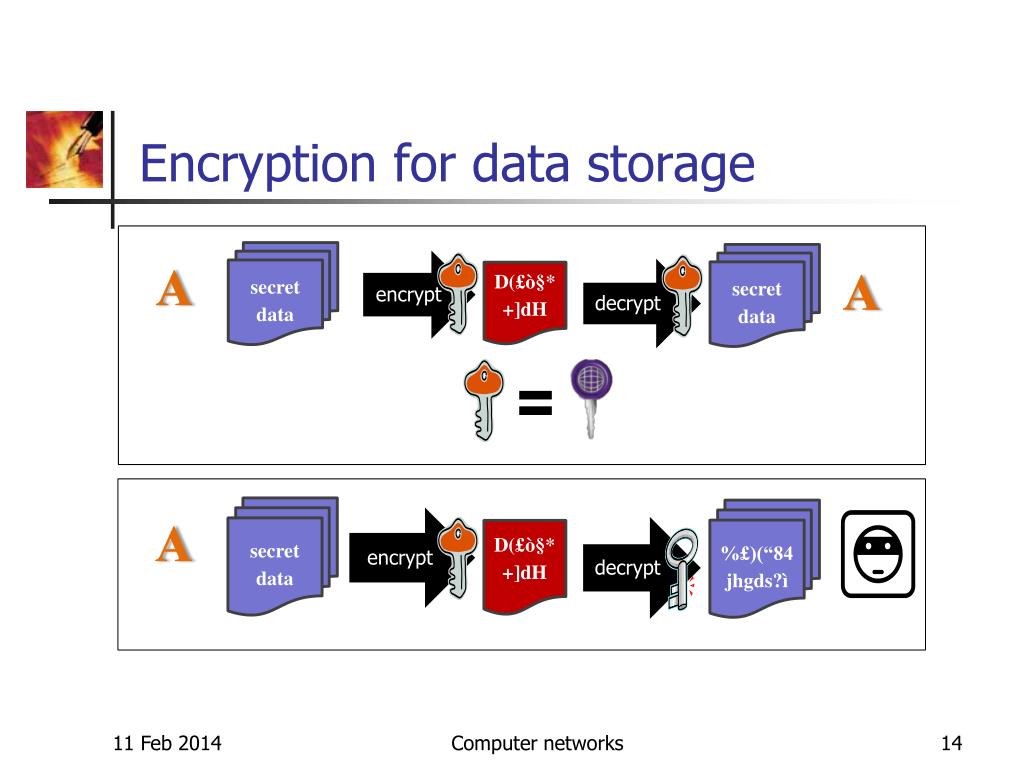 Encryption for data storage

A

secret data

encrypt

D(£ò§* +]dH

decrypt

secret data

A

=

A

secret data

encrypt

D(£ò§* +]dH

decrypt

%£)(“84 jhgds?ì

11 Feb 2014

Computer networks

14